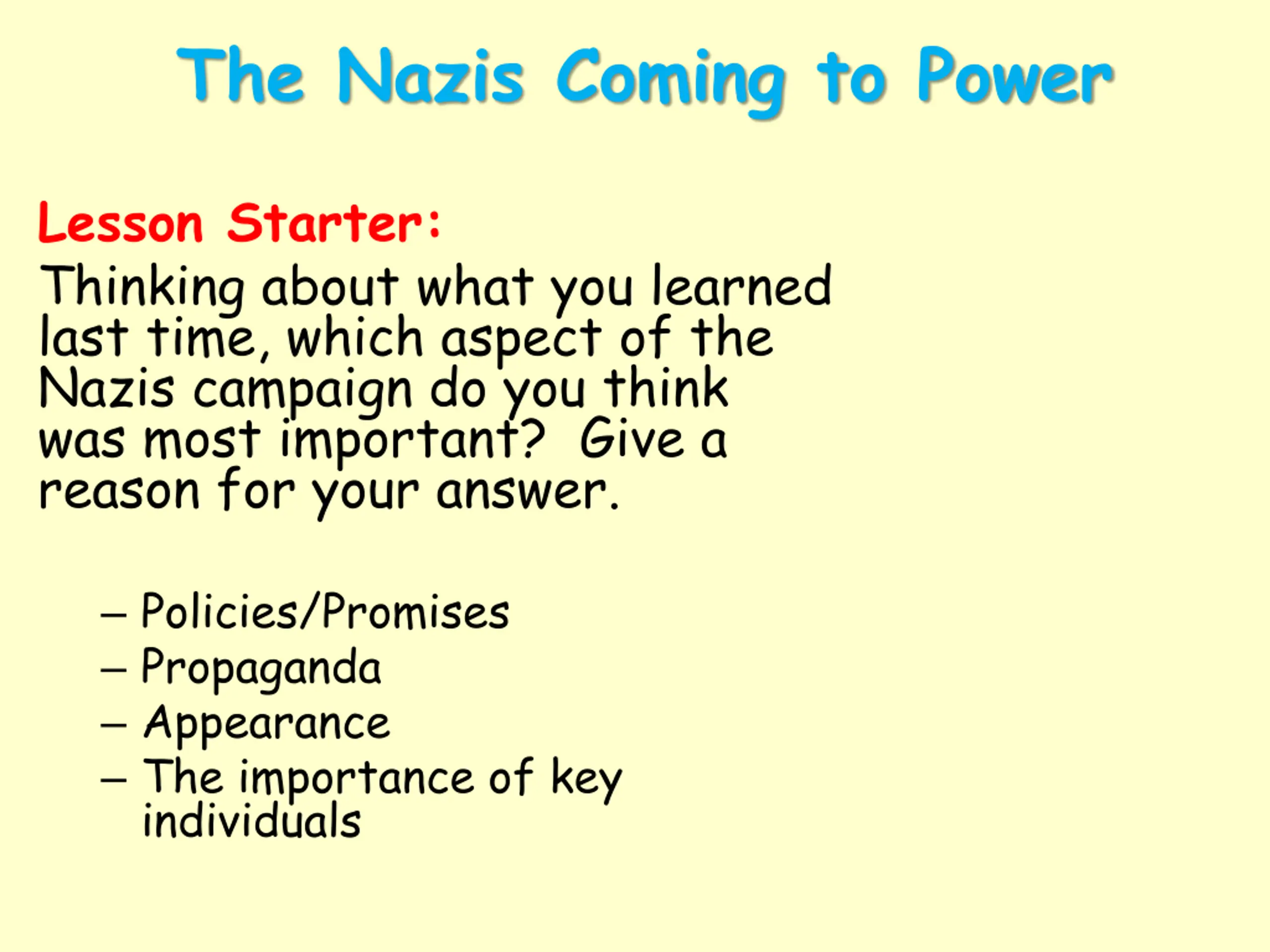 The Nazis Coming to Power

Lesson Starter:
Thinking about what you learned last time, which aspect of the Nazis campaign do you think was most important?  Give a reason for your answer.

– Policies/Promises
– Propaganda
– Appearance
– The importance of key individuals